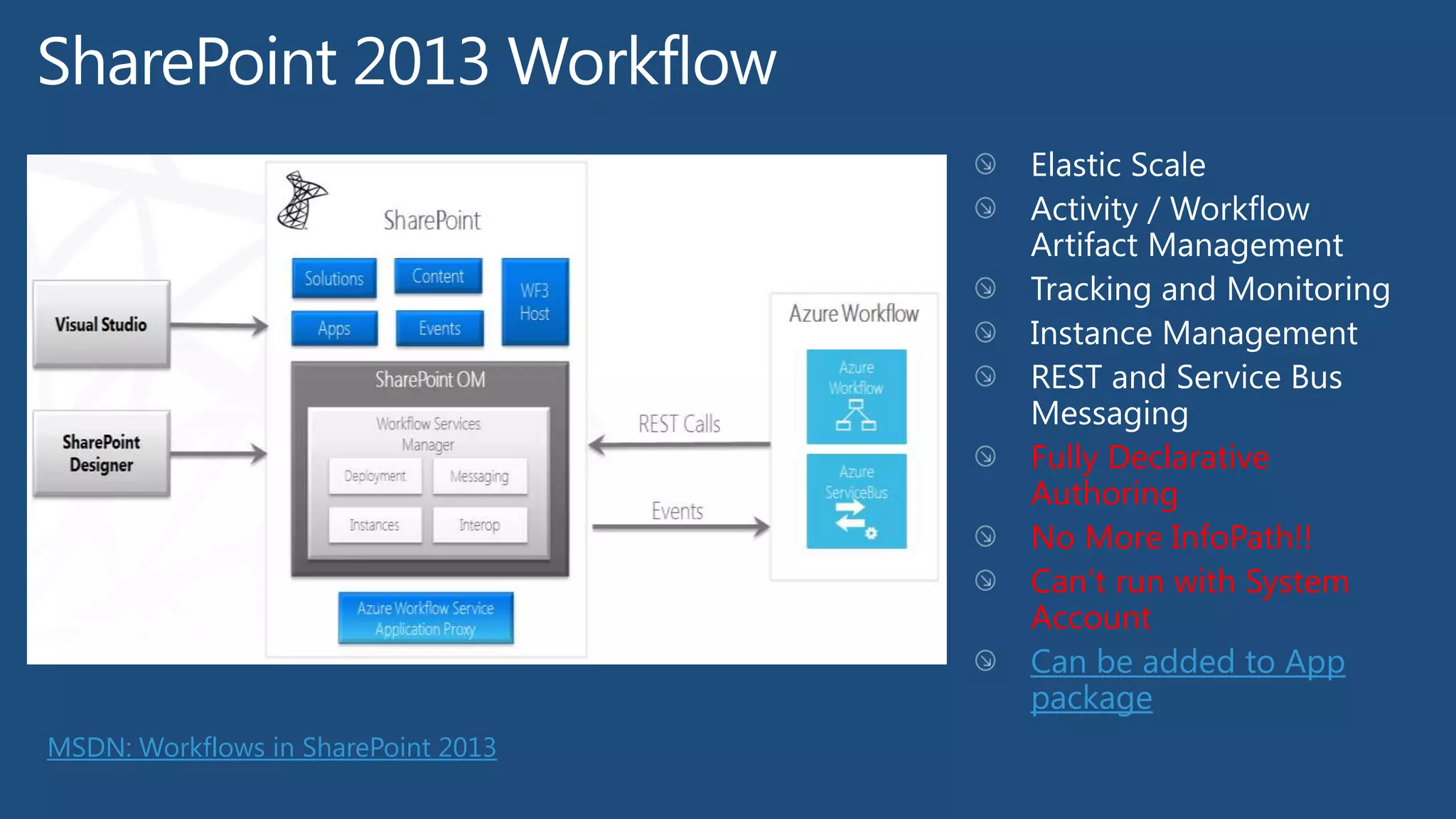 SharePoint 2013 Workflow

Visual Studio

SharePoint Designer

SharePoint

Solutions

Content

Apps

Events

WF3 Host

SharePoint OM

Workflow Services Manager

Deployment

Messaging

Instances

Interop

Azure Workflow Service Application Proxy

REST Calls

Events

Azure Workflow

Azure Workflow

Azure ServiceBus

Elastic Scale

Activity / Workflow Artifact Management

Tracking and Monitoring

Instance Management

REST and Service Bus Messaging

Fully Declarative Authoring

No More InfoPath!!

Can't run with System Account

Can be added to App package

MSDN: Workflows in SharePoint 2013